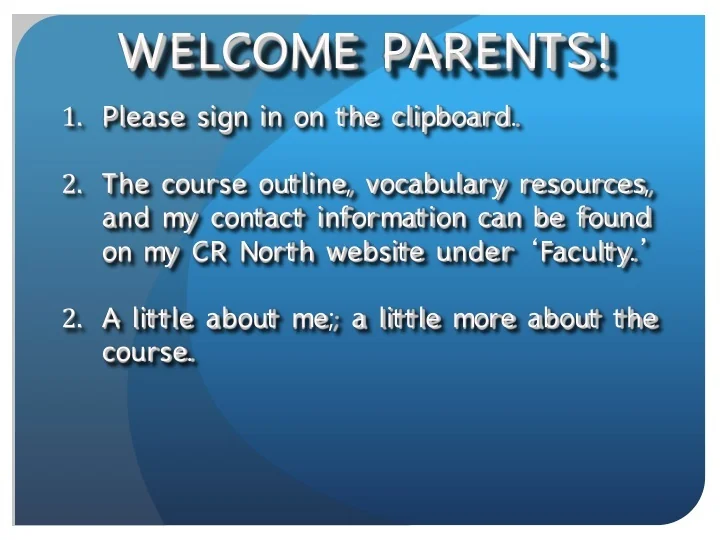 WELCOME PARENTS!

1. Please sign in on the clipboard.

2. The course outline, vocabulary resources, and my contact information can be found on my CR North website under 'Faculty.'

2. A little about me; a little more about the course.